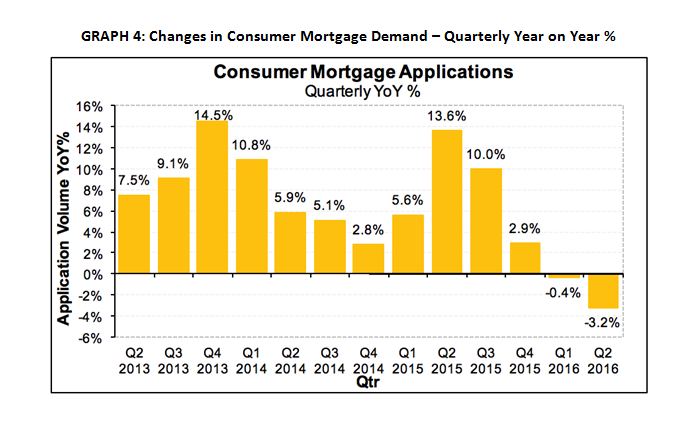 GRAPH 4: Changes in Consumer Mortgage Demand – Quarterly Year on Year %

Consumer Mortgage Applications
Quarterly YoY %

Application Volume YoY%

16%
14%
12%
10%
8%
6%
4%
2%
0%
-2%
-4%
-6%

7.5%
9.1%
14.5%
10.8%
5.9%
5.1%
2.8%
5.6%
13.6%
10.0%
2.9%
-0.4%
-3.2%

Q2 2013
Q3 2013
Q4 2013
Q1 2014
Q2 2014
Q3 2014
Q4 2014
Q1 2015
Q2 2015
Q3 2015
Q4 2015
Q1 2016
Q2 2016

Qtr